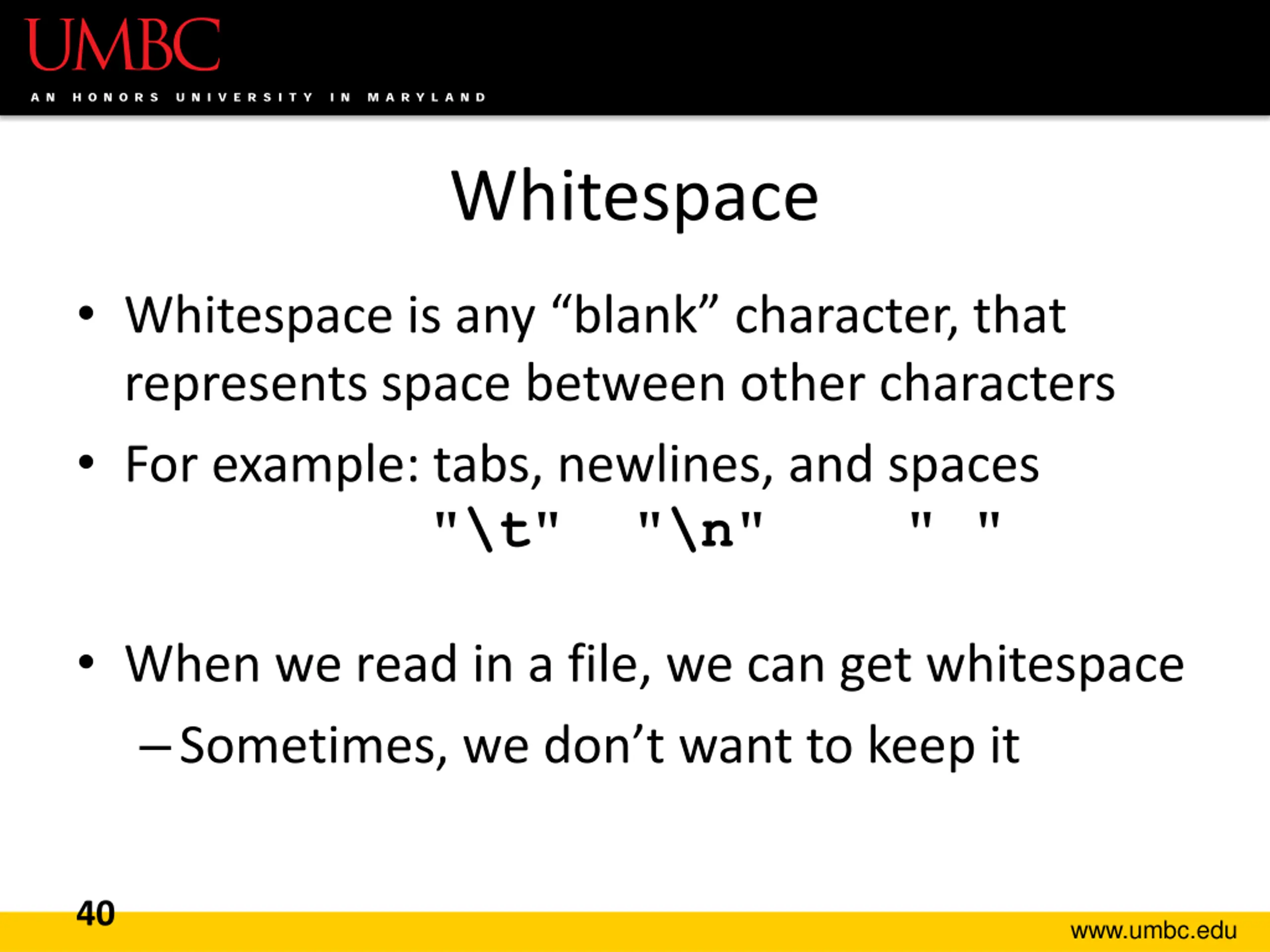 UMBC
AN HONORS UNIVERSITY IN MARYLAND

Whitespace

• Whitespace is any “blank” character, that represents space between other characters

• For example: tabs, newlines, and spaces
"\t" "\n" " "

• When we read in a file, we can get whitespace
– Sometimes, we don’t want to keep it

40

www.umbc.edu